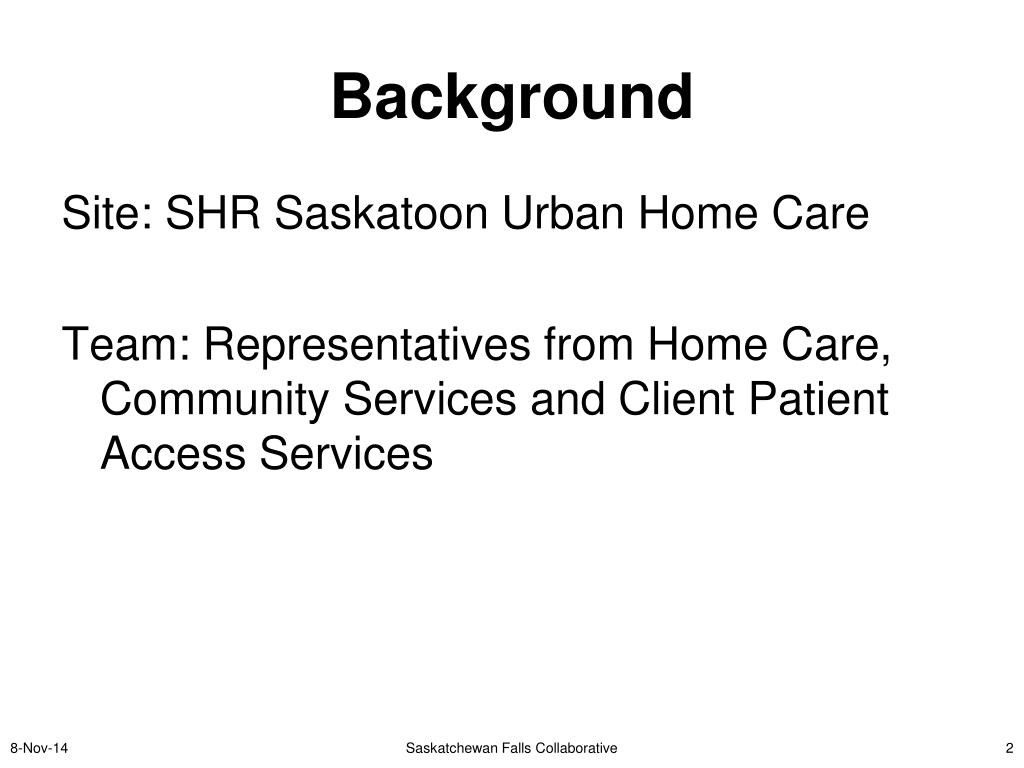 Background

Site: SHR Saskatoon Urban Home Care

Team: Representatives from Home Care, Community Services and Client Patient Access Services

8-Nov-14

Saskatchewan Falls Collaborative

2